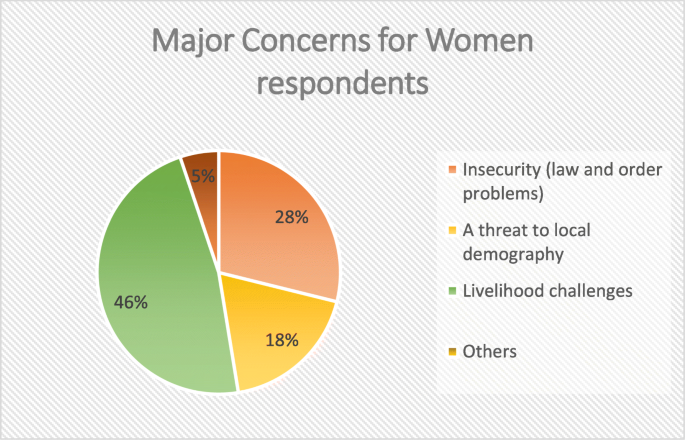 Major Concerns for Women respondents

5%

28%

18%

46%

Insecurity (law and order problems)

A threat to local demography

Livelihood challenges

Others